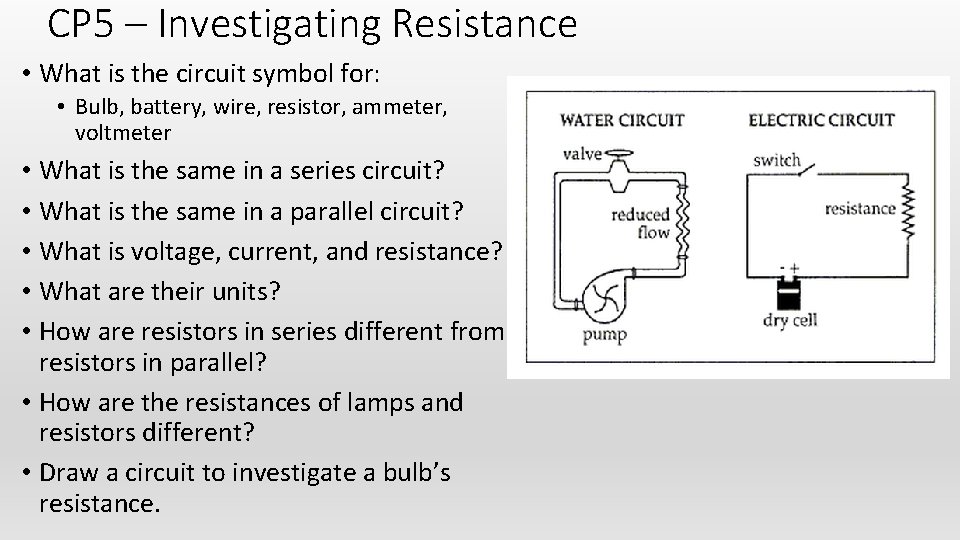 CP5 – Investigating Resistance

• What is the circuit symbol for:
  • Bulb, battery, wire, resistor, ammeter, voltmeter
• What is the same in a series circuit?
• What is the same in a parallel circuit?
• What is voltage, current, and resistance?
• What are their units?
• How are resistors in series different from resistors in parallel?
• How are the resistances of lamps and resistors different?
• Draw a circuit to investigate a bulb's resistance.

WATER CIRCUIT
valve
reduced flow
pump

ELECTRIC CIRCUIT
switch
resistance
- +
dry cell